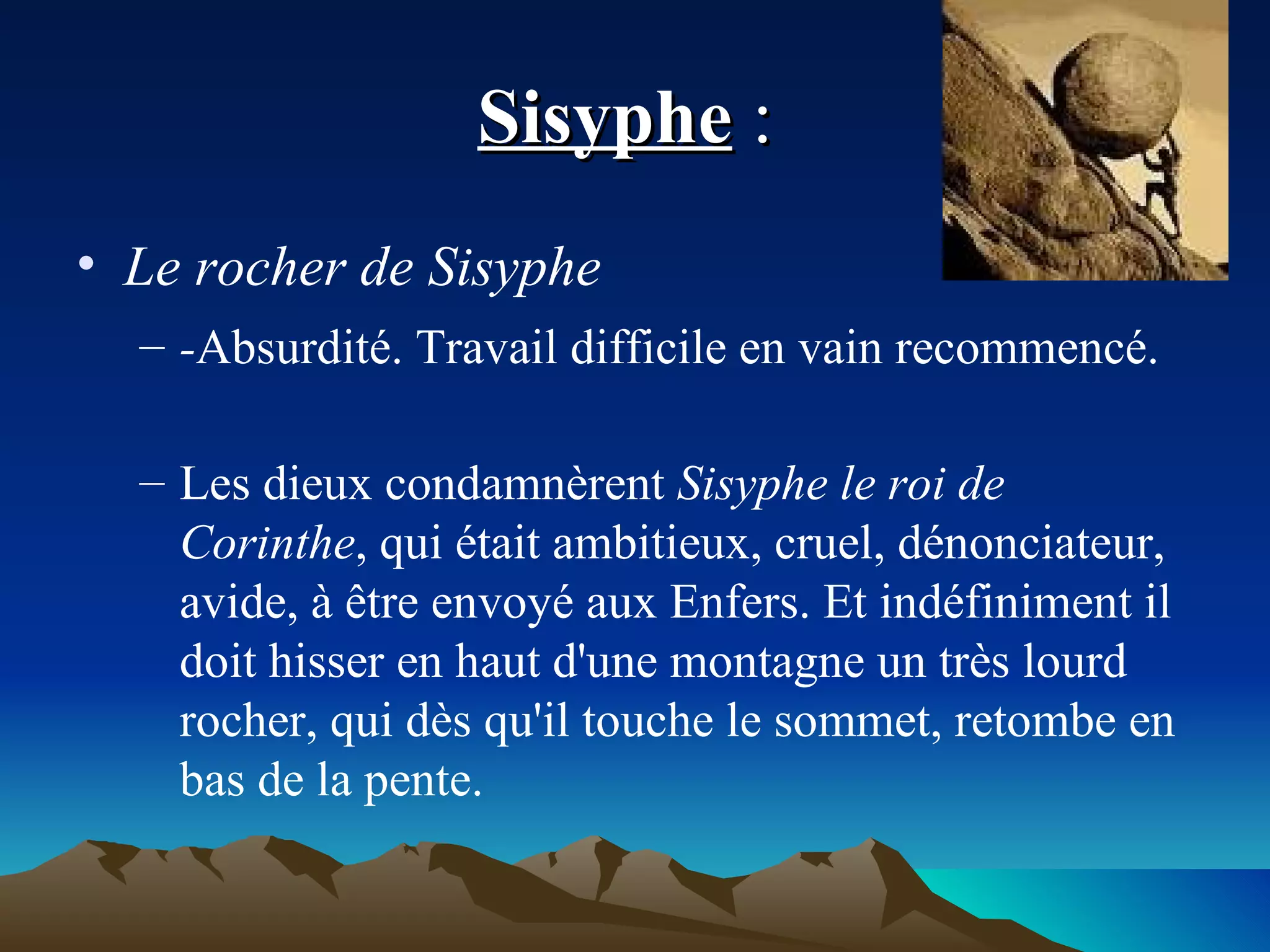 Sisyphe :

• Le rocher de Sisyphe

– -Absurdité. Travail difficile en vain recommencé.

– Les dieux condamnèrent Sisyphe le roi de Corinthe, qui était ambitieux, cruel, dénonciateur, avide, à être envoyé aux Enfers. Et indéfiniment il doit hisser en haut d'une montagne un très lourd rocher, qui dès qu'il touche le sommet, retombe en bas de la pente.